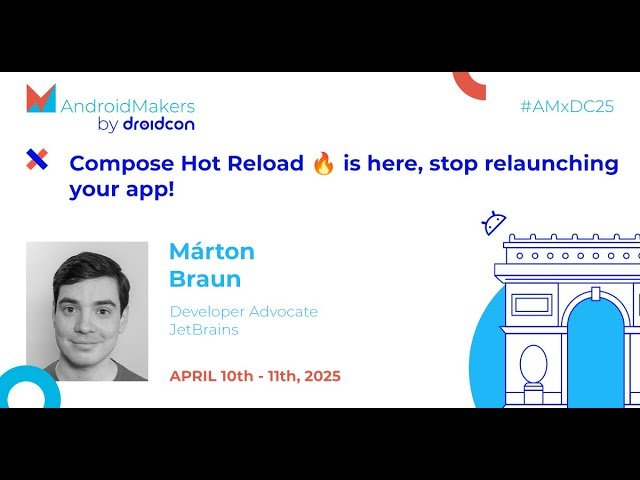 AndroidMakers by droidcon

#AMxDC25

Compose Hot Reload 🔥 is here, stop relaunching your app!

Márton Braun

Developer Advocate JetBrains

APRIL 10th - 11th, 2025